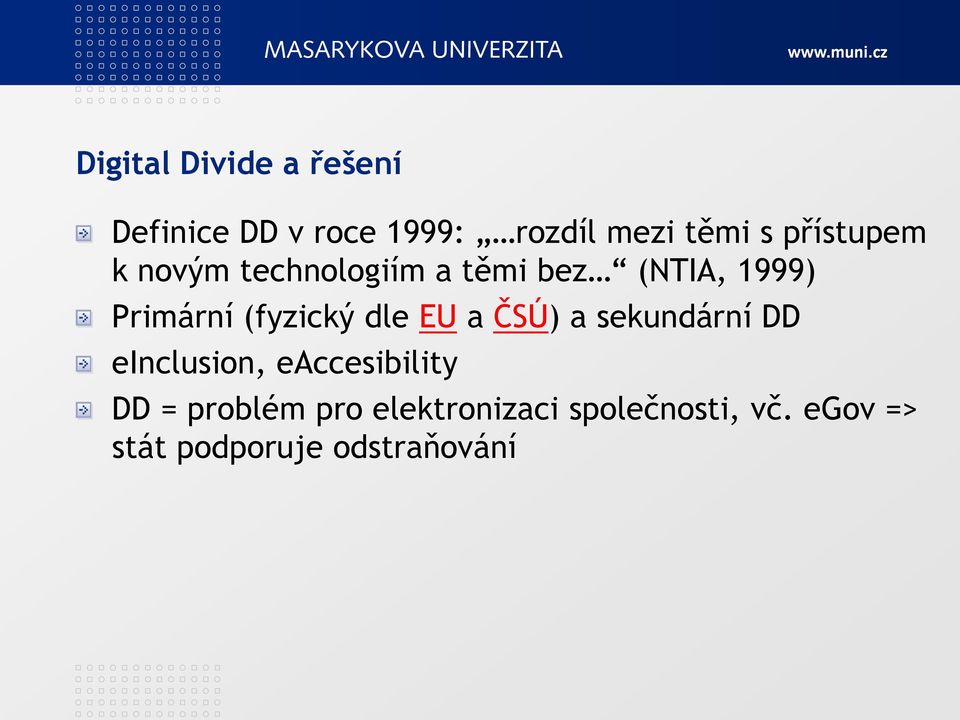 MASARYKOVA UNIVERZITA

www.muni.cz

Digital Divide a řešení

Definice DD v roce 1999: „…rozdíl mezi těmi s přístupem k novým technologiím a těmi bez…“ (NTIA, 1999)

Primární (fyzický dle EU a ČSÚ) a sekundární DD

eInclusion, eAccesibility

DD = problém pro elektronizaci společnosti, vč. eGov => stát podporuje odstraňování